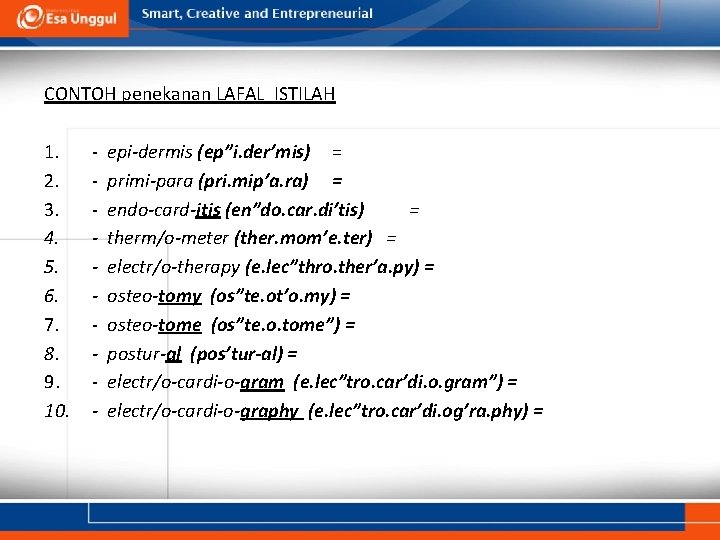 Esa Unggul Smart, Creative and Entrepreneurial

CONTOH penekanan LAFAL ISTILAH

1. - epi-dermis (ep”i.der’mis) =
2. - primi-para (pri.mip’a.ra) =
3. - endo-card-itis (en”do.car.di’tis) =
4. - therm/o-meter (ther.mom’e.ter) =
5. - electr/o-therapy (e.lec”thro.ther’a.py) =
6. - osteo-tomy (os”te.ot’o.my) =
7. - osteo-tome (os”te.o.tome”) =
8. - postur-al (pos’tur-al) =
9. - electr/o-cardi-o-gram (e.lec”tro.car’di.o.gram”) =
10. - electr/o-cardi-o-graphy (e.lec”tro.car’di.og’ra.phy) =